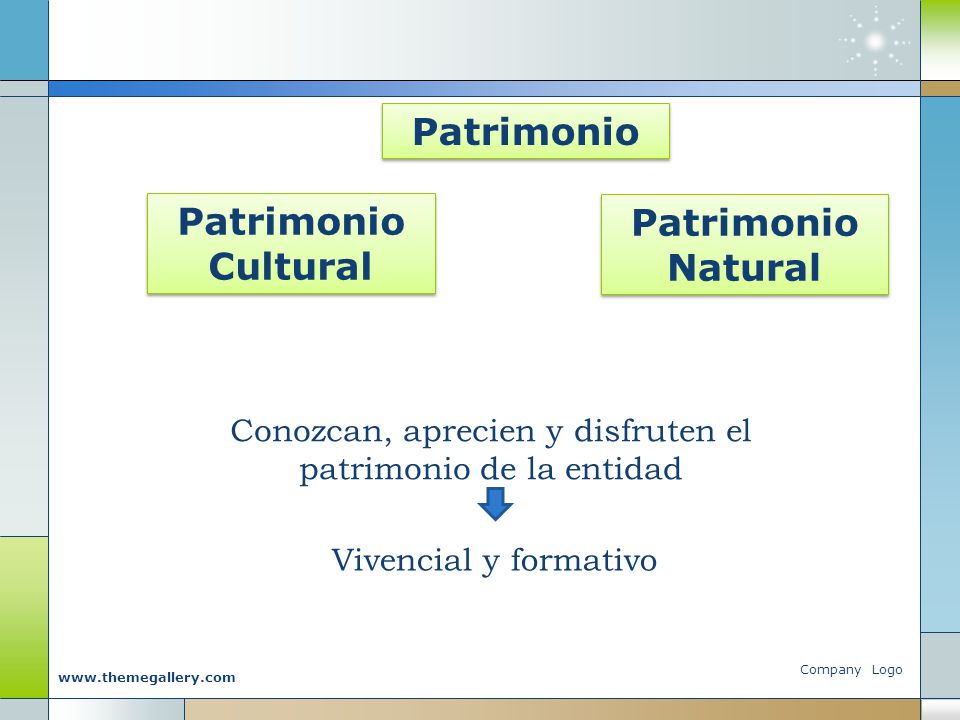 Patrimonio

Patrimonio Cultural

Patrimonio Natural

Conozcan, aprecien y disfruten el patrimonio de la entidad

Vivencial y formativo

www.themegallery.com

Company Logo